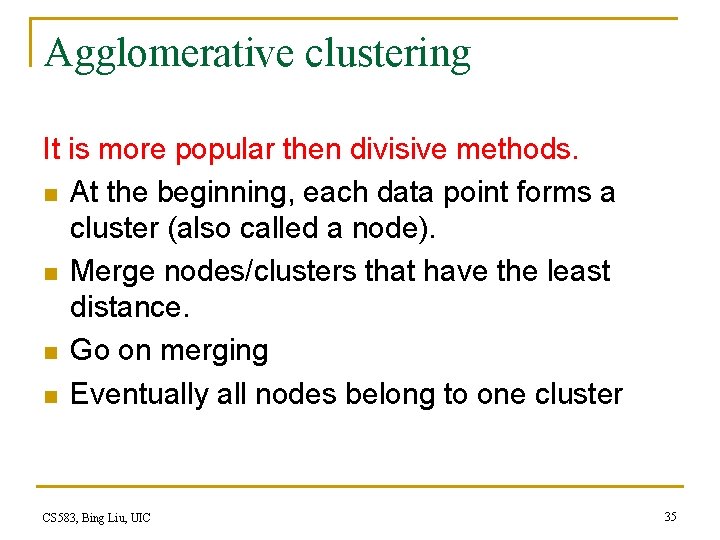 Agglomerative clustering

It is more popular then divisive methods.

- At the beginning, each data point forms a cluster (also called a node).
- Merge nodes/clusters that have the least distance.
- Go on merging
- Eventually all nodes belong to one cluster

CS583, Bing Liu, UIC

35